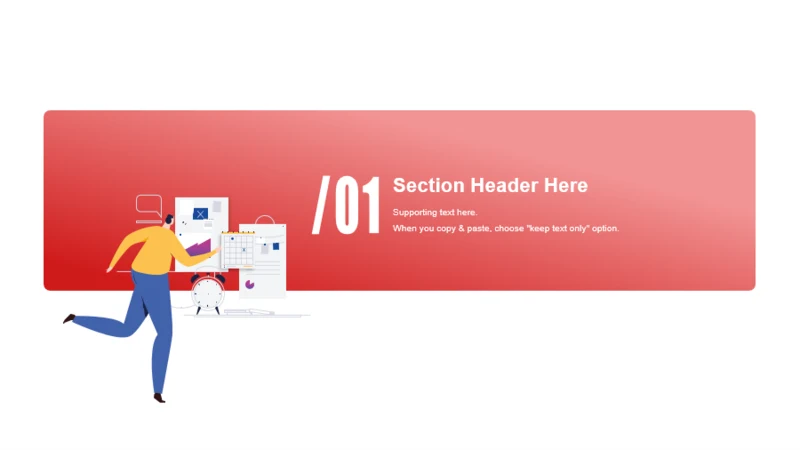 /01

Section Header Here

Supporting text here.

When you copy & paste, choose "keep text only" option.